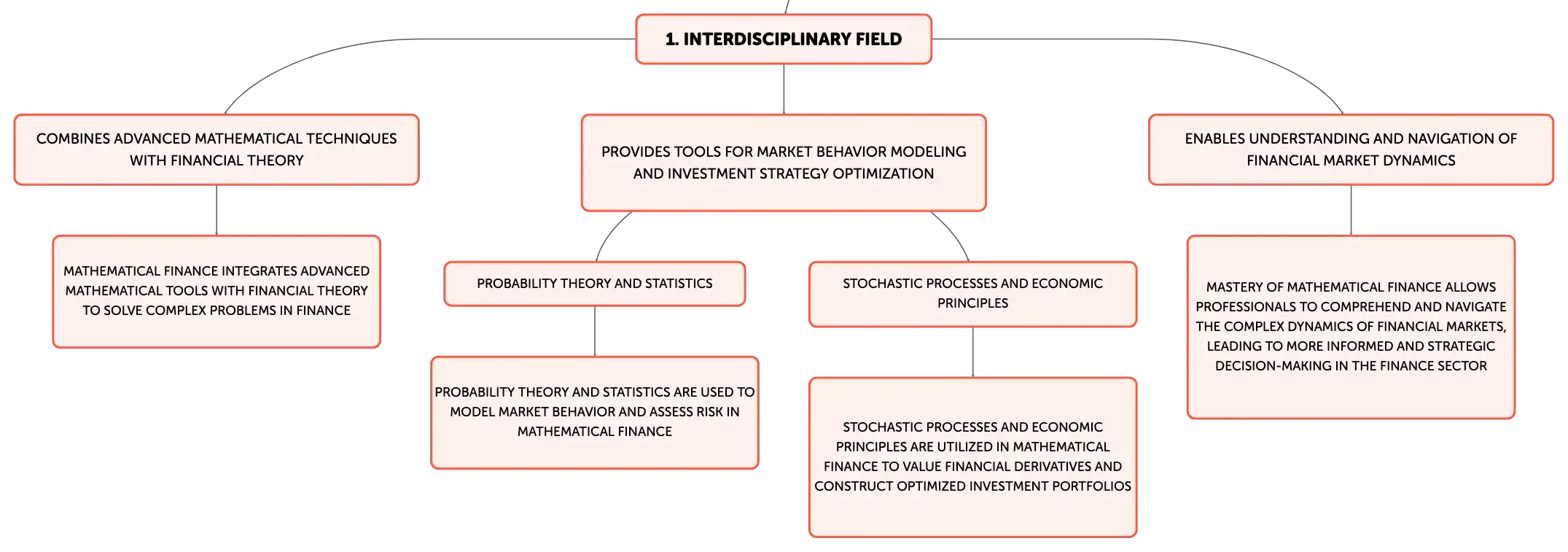 1. INTERDISCIPLINARY FIELD

COMBINES ADVANCED MATHEMATICAL TECHNIQUES WITH FINANCIAL THEORY

MATHEMATICAL FINANCE INTEGRATES ADVANCED MATHEMATICAL TOOLS WITH FINANCIAL THEORY TO SOLVE COMPLEX PROBLEMS IN FINANCE

PROVIDES TOOLS FOR MARKET BEHAVIOR MODELING AND INVESTMENT STRATEGY OPTIMIZATION

PROBABILITY THEORY AND STATISTICS

PROBABILITY THEORY AND STATISTICS ARE USED TO MODEL MARKET BEHAVIOR AND ASSESS RISK IN MATHEMATICAL FINANCE

STOCHASTIC PROCESSES AND ECONOMIC PRINCIPLES

STOCHASTIC PROCESSES AND ECONOMIC PRINCIPLES ARE UTILIZED IN MATHEMATICAL FINANCE TO VALUE FINANCIAL DERIVATIVES AND CONSTRUCT OPTIMIZED INVESTMENT PORTFOLIOS

ENABLES UNDERSTANDING AND NAVIGATION OF FINANCIAL MARKET DYNAMICS

MASTERY OF MATHEMATICAL FINANCE ALLOWS PROFESSIONALS TO COMPREHEND AND NAVIGATE THE COMPLEX DYNAMICS OF FINANCIAL MARKETS, LEADING TO MORE INFORMED AND STRATEGIC DECISION-MAKING IN THE FINANCE SECTOR